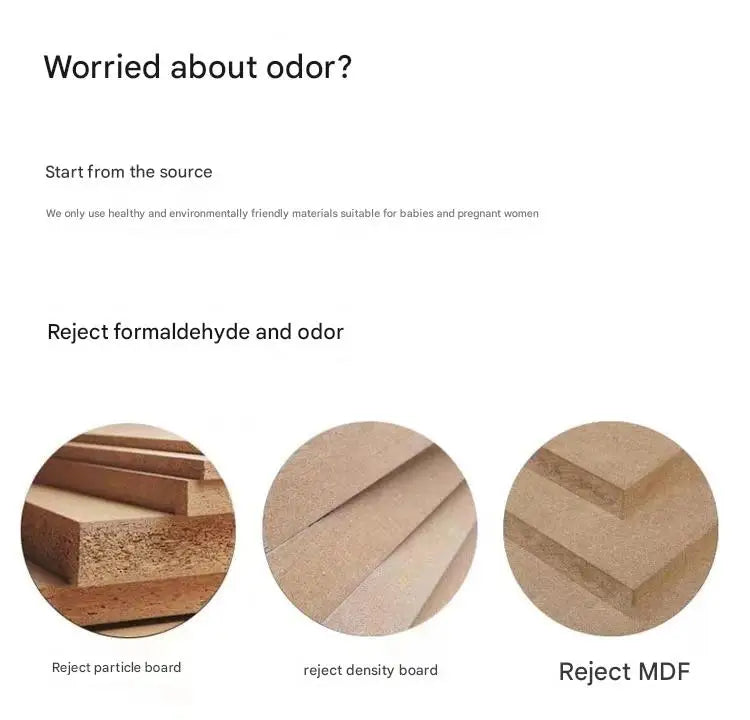 Worried about odor?

Start from the source

We only use healthy and environmentally friendly materials suitable for babies and pregnant women

Reject formaldehyde and odor

Reject particle board

reject density board

Reject MDF